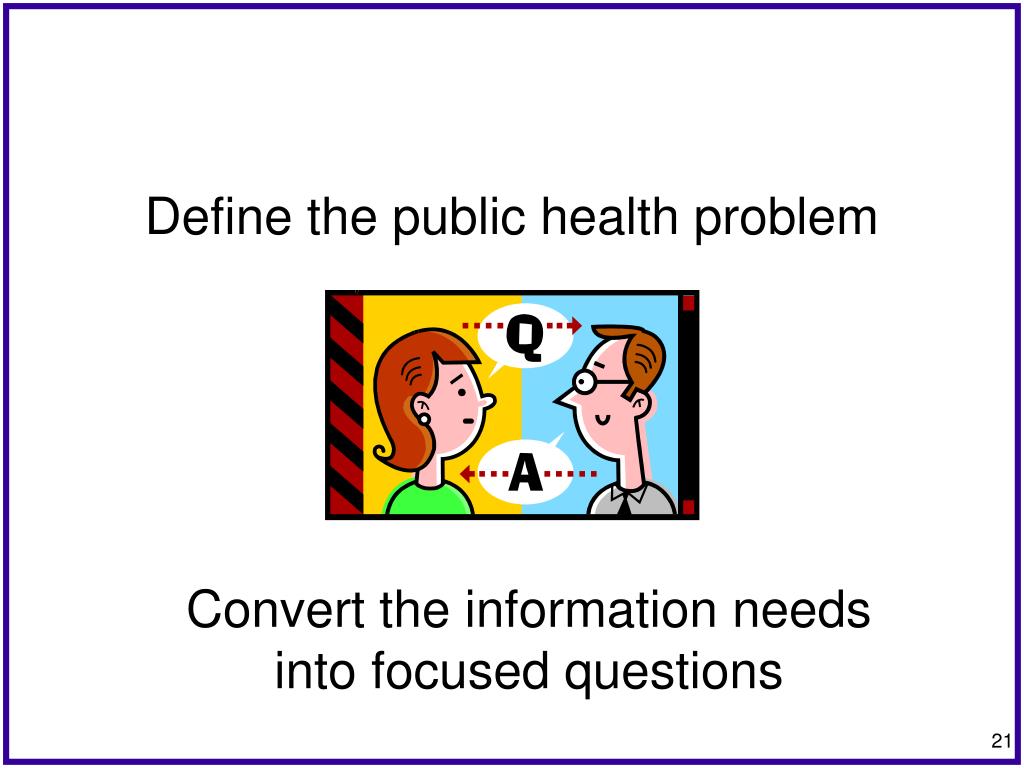 Define the public health problem

Q

A

Convert the information needs into focused questions

21